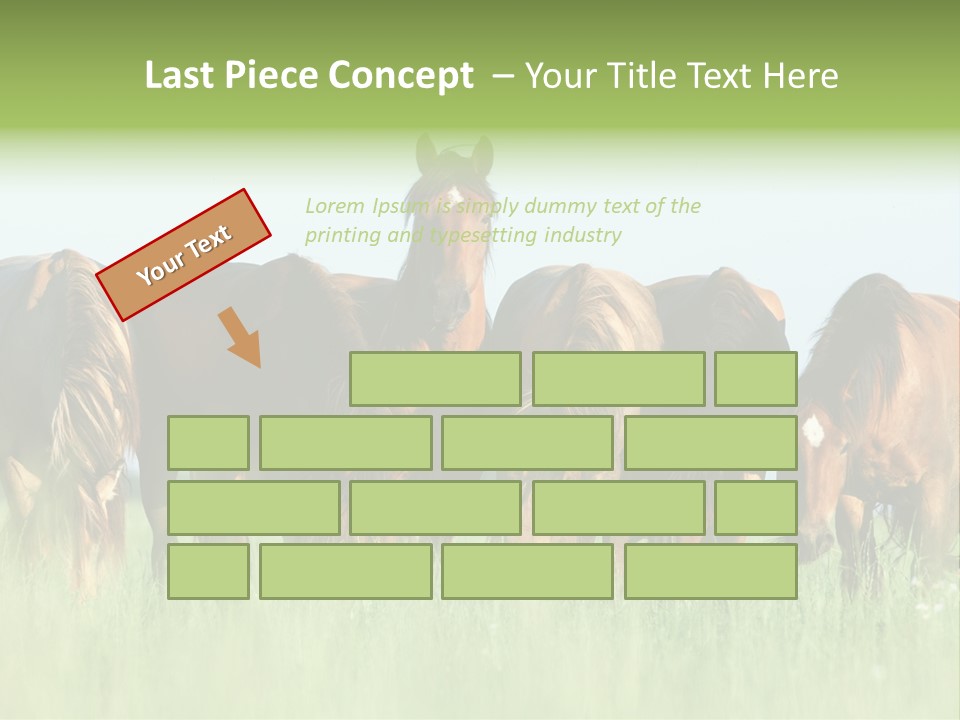 Last Piece Concept – Your Title Text Here

Your Text

Lorem Ipsum is simply dummy text of the printing and typesetting industry